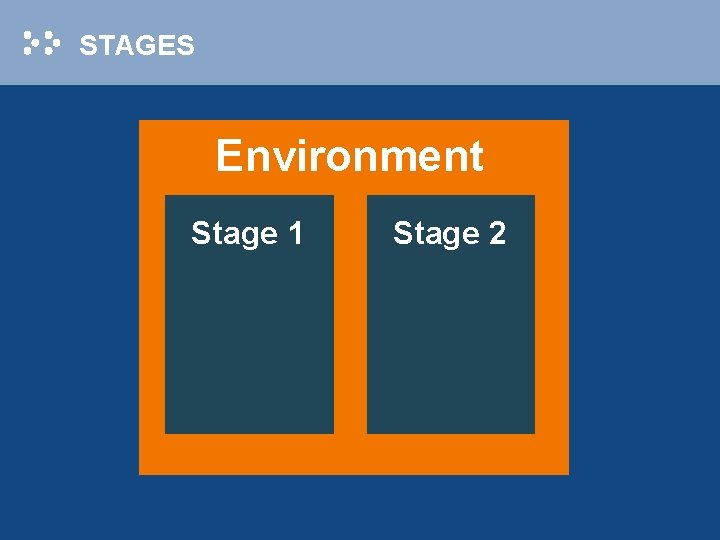 STAGES

Environment

Stage 1

Stage 2